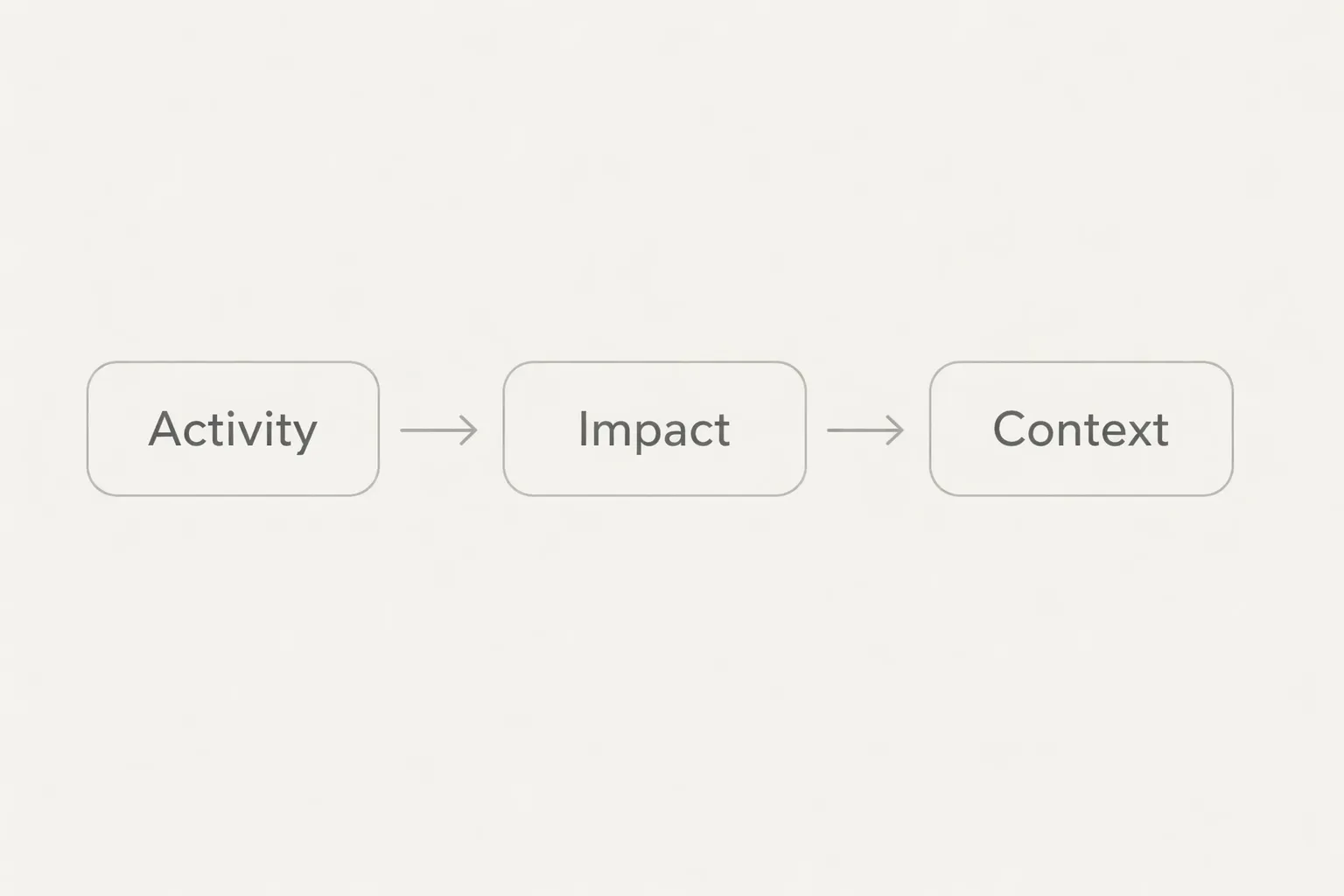 Activity

Impact

Context